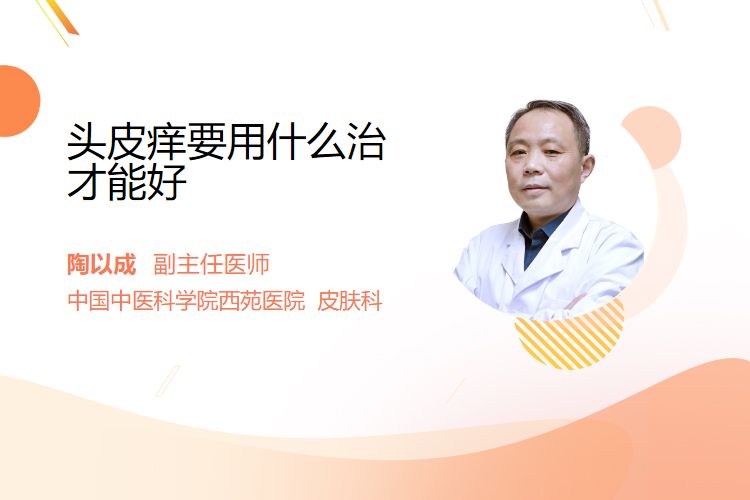 头皮痒要用什么治才能好

陶以成 副主任医师

中国中医科学院西苑医院 皮肤科